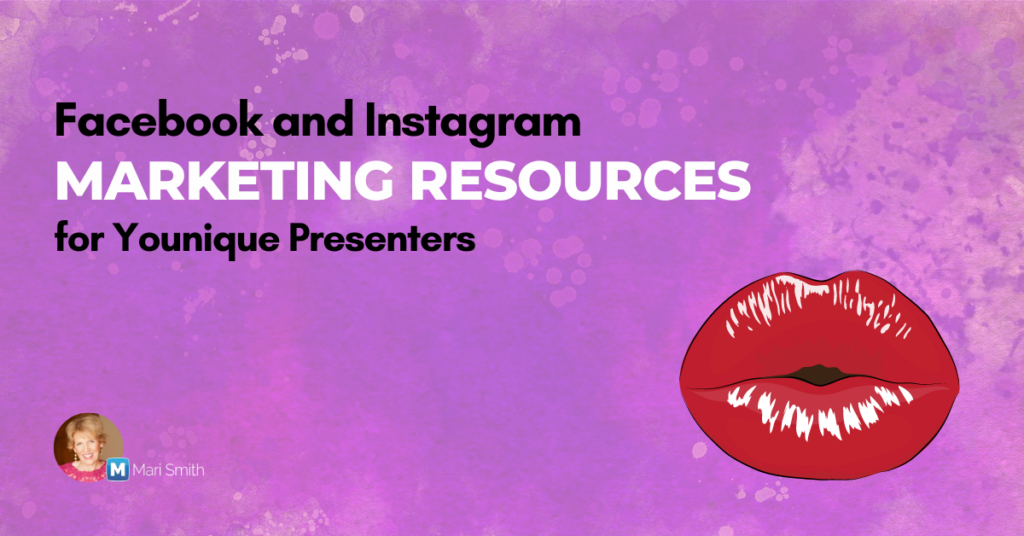 Facebook and Instagram
MARKETING RESOURCES
for Younique Presenters

M Mari Smith